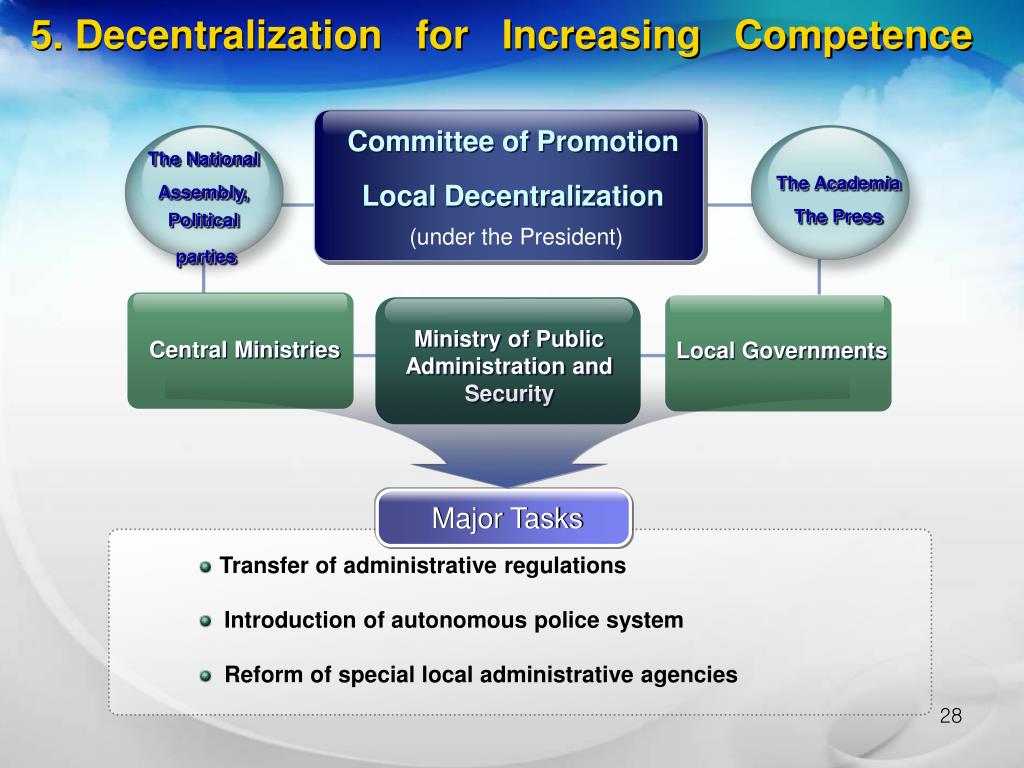 5. Decentralization for Increasing Competence

The National Assembly, Political parties

Committee of Promotion Local Decentralization
(under the President)

The Academia The Press

Central Ministries

Ministry of Public Administration and Security

Local Governments

Major Tasks

Transfer of administrative regulations

Introduction of autonomous police system

Reform of special local administrative agencies

28